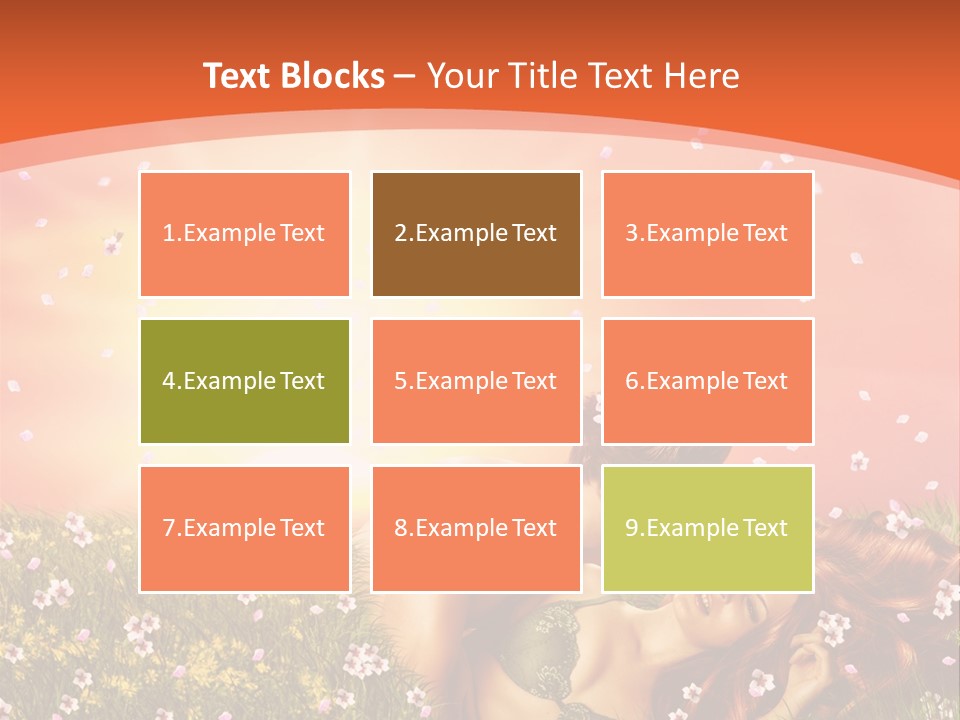 Text Blocks – Your Title Text Here

1.Example Text

2.Example Text

3.Example Text

4.Example Text

5.Example Text

6.Example Text

7.Example Text

8.Example Text

9.Example Text